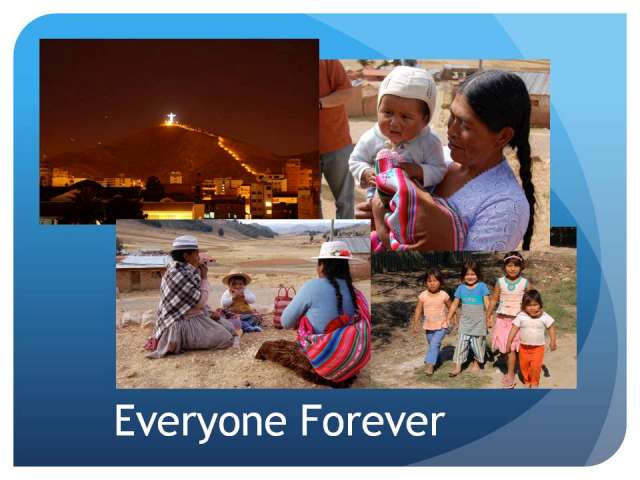 Everyone Forever